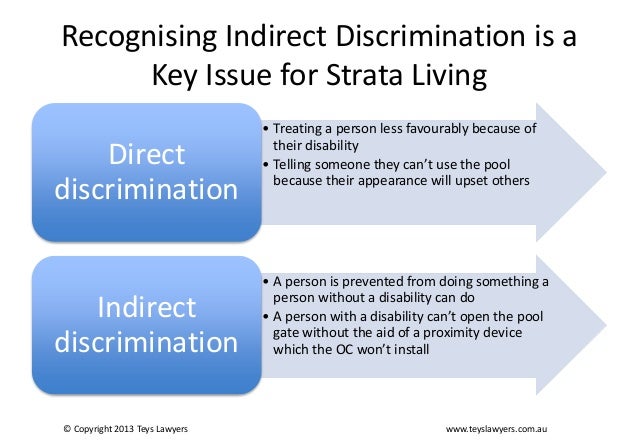 Recognising Indirect Discrimination is a Key Issue for Strata Living

Direct discrimination

• Treating a person less favourably because of their disability
• Telling someone they can't use the pool because their appearance will upset others

Indirect discrimination

• A person is prevented from doing something a person without a disability can do
• A person with a disability can't open the pool gate without the aid of a proximity device which the OC won't install

© Copyright 2013 Teys Lawyers

www.teyslawyers.com.au